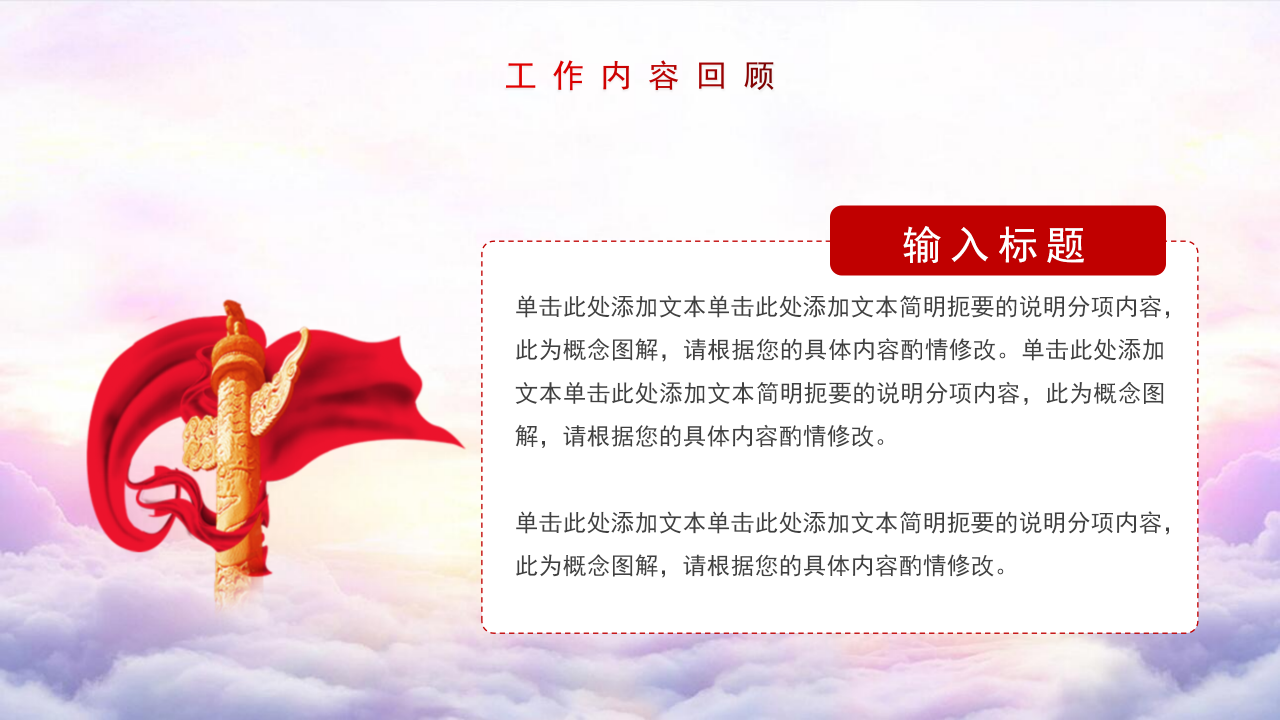 工作内容回顾

输入标题

单击此处添加文本单击此处添加文本简明扼要的说明分项内容，此为概念图解，请根据您的具体内容酌情修改。单击此处添加文本单击此处添加文本简明扼要的说明分项内容，此为概念图解，请根据您的具体内容酌情修改。

单击此处添加文本单击此处添加文本简明扼要的说明分项内容，此为概念图解，请根据您的具体内容酌情修改。